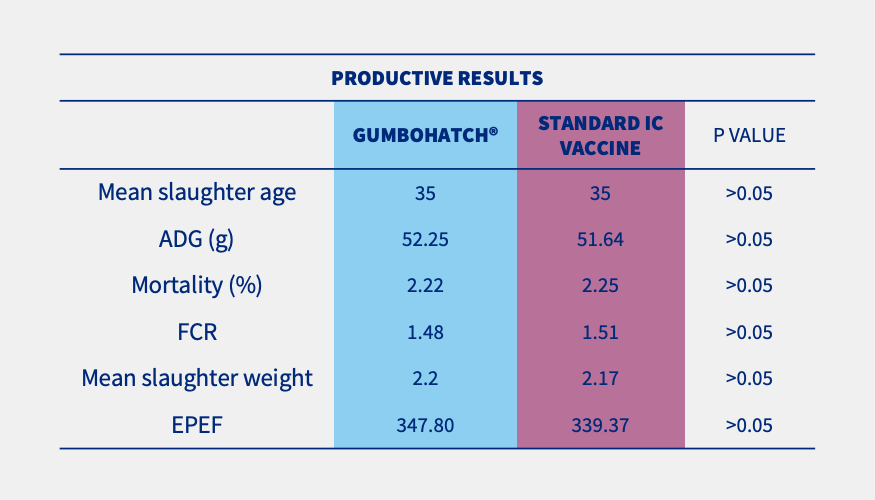 PRODUCTIVE RESULTS

| | GUMBOHATCH® | STANDARD IC VACCINE | P VALUE |
|---|---|---|---|
| Mean slaughter age | 35 | 35 | >0.05 |
| ADG (g) | 52.25 | 51.64 | >0.05 |
| Mortality (%) | 2.22 | 2.25 | >0.05 |
| FCR | 1.48 | 1.51 | >0.05 |
| Mean slaughter weight | 2.2 | 2.17 | >0.05 |
| EPEF | 347.80 | 339.37 | >0.05 |